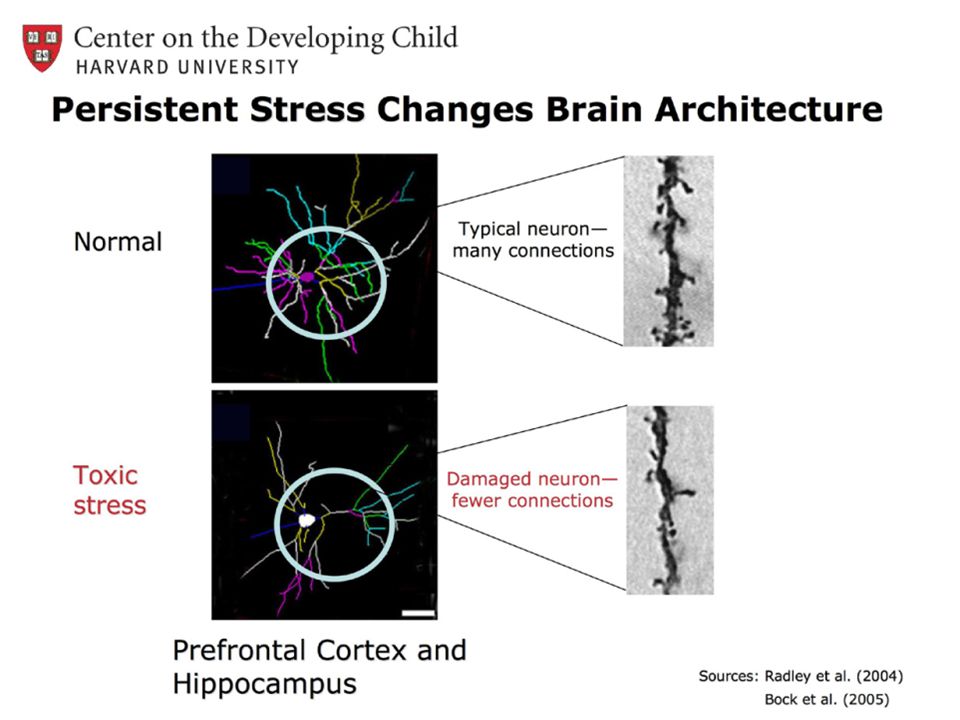 Center on the Developing Child
HARVARD UNIVERSITY

Persistent Stress Changes Brain Architecture

Normal

Typical neuron—
many connections

Toxic stress

Damaged neuron—
fewer connections

Prefrontal Cortex and Hippocampus

Sources: Radley et al. (2004)
Bock et al. (2005)